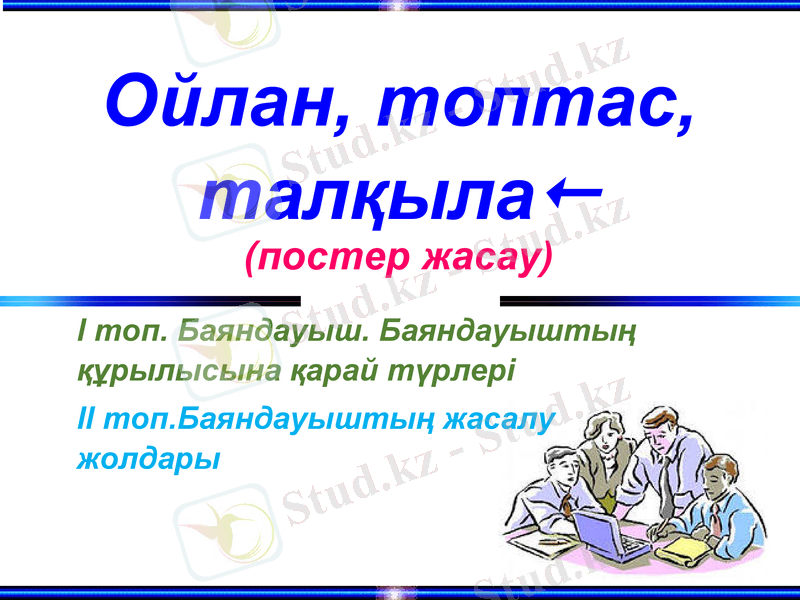 Ойлан, топтас, талқыла←

(постер жасау)

I топ. Баяндауыш. Баяндауыштың құрылысына қарай түрлері

II топ.Баяндауыштың жасалу жолдары

Stud.kz - Stud.kz